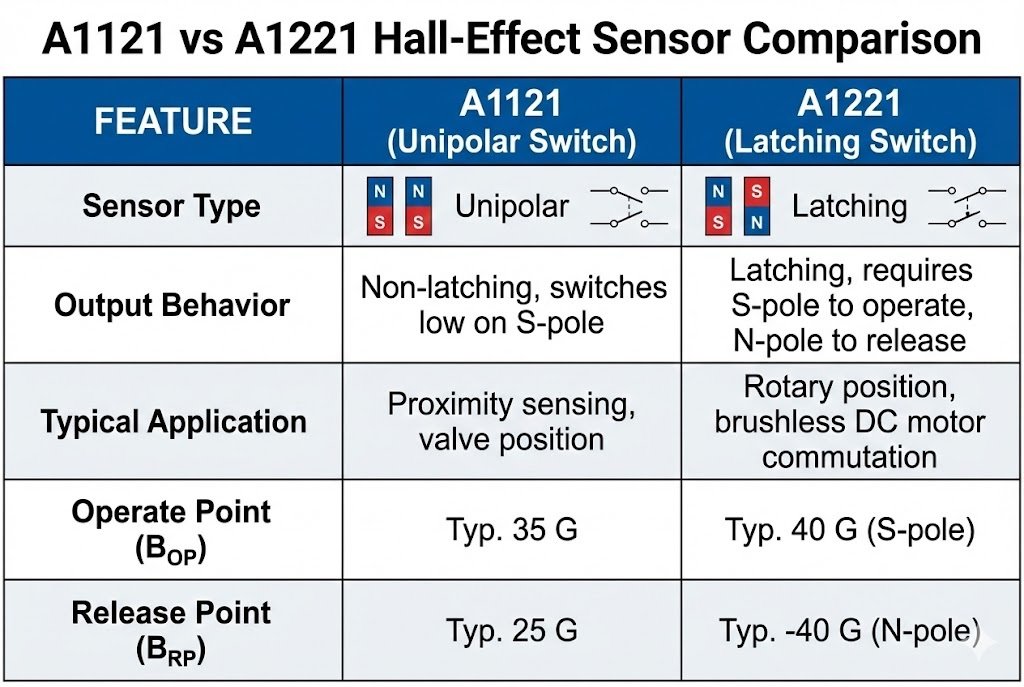 A1121 vs A1221 Hall-Effect Sensor Comparison

| FEATURE | A1121 (Unipolar Switch) | A1221 (Latching Switch) |
|---|---|---|
| Sensor Type | N S N S Unipolar | N S S N Latching |
| Output Behavior | Non-latching, switches low on S-pole | Latching, requires S-pole to operate, N-pole to release |
| Typical Application | Proximity sensing, valve position | Rotary position, brushless DC motor commutation |
| Operate Point ($B_{OP}$) | Typ. 35 G | Typ. 40 G (S-pole) |
| Release Point ($B_{RP}$) | Typ. 25 G | Typ. -40 G (N-pole) |